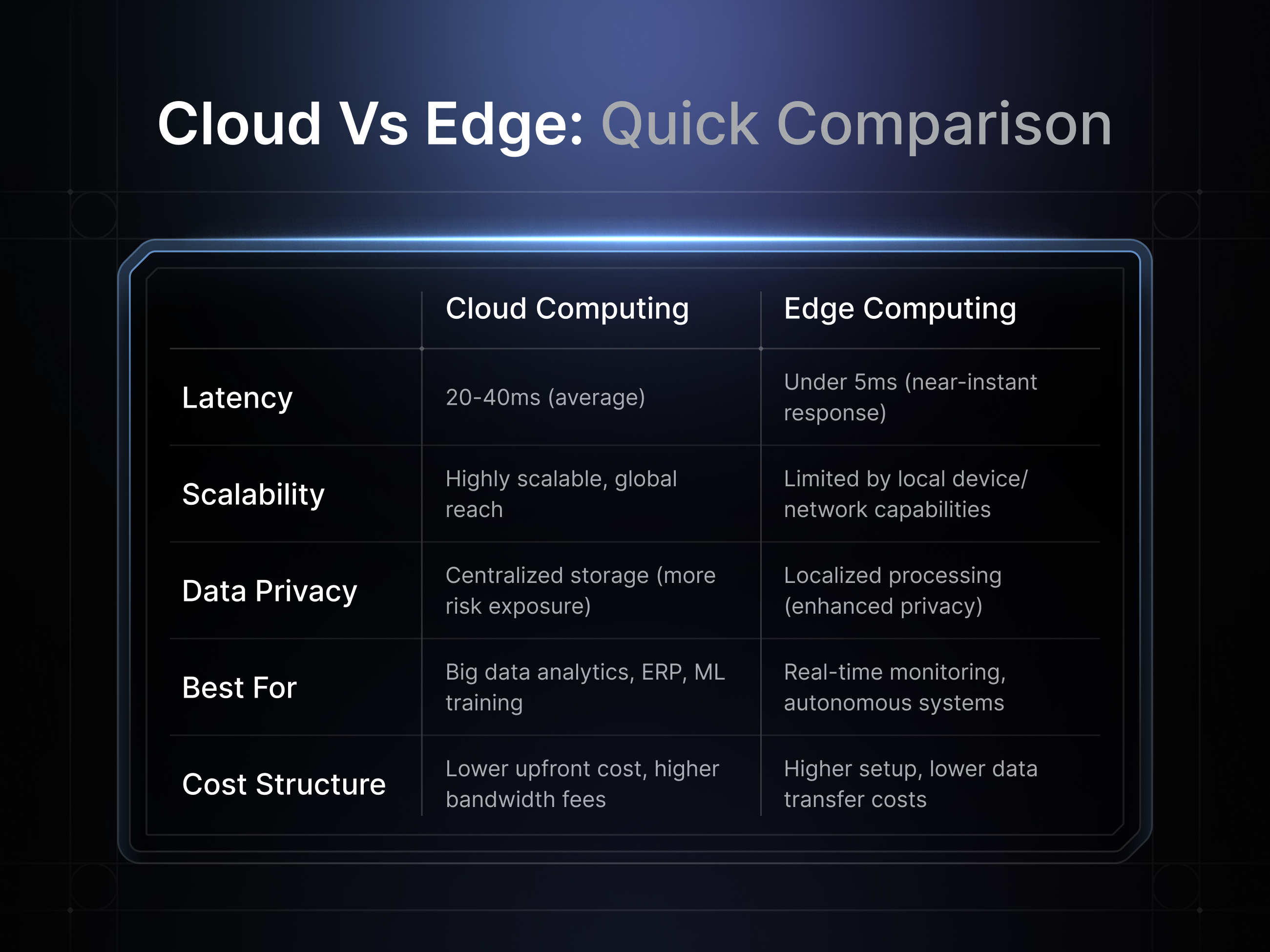 Cloud Vs Edge: Quick Comparison

| | Cloud Computing | Edge Computing |
|---|---|---|
| Latency | 20-40ms (average) | Under 5ms (near-instant response) |
| Scalability | Highly scalable, global reach | Limited by local device/ network capabilities |
| Data Privacy | Centralized storage (more risk exposure) | Localized processing (enhanced privacy) |
| Best For | Big data analytics, ERP, ML training | Real-time monitoring, autonomous systems |
| Cost Structure | Lower upfront cost, higher bandwidth fees | Higher setup, lower data transfer costs |